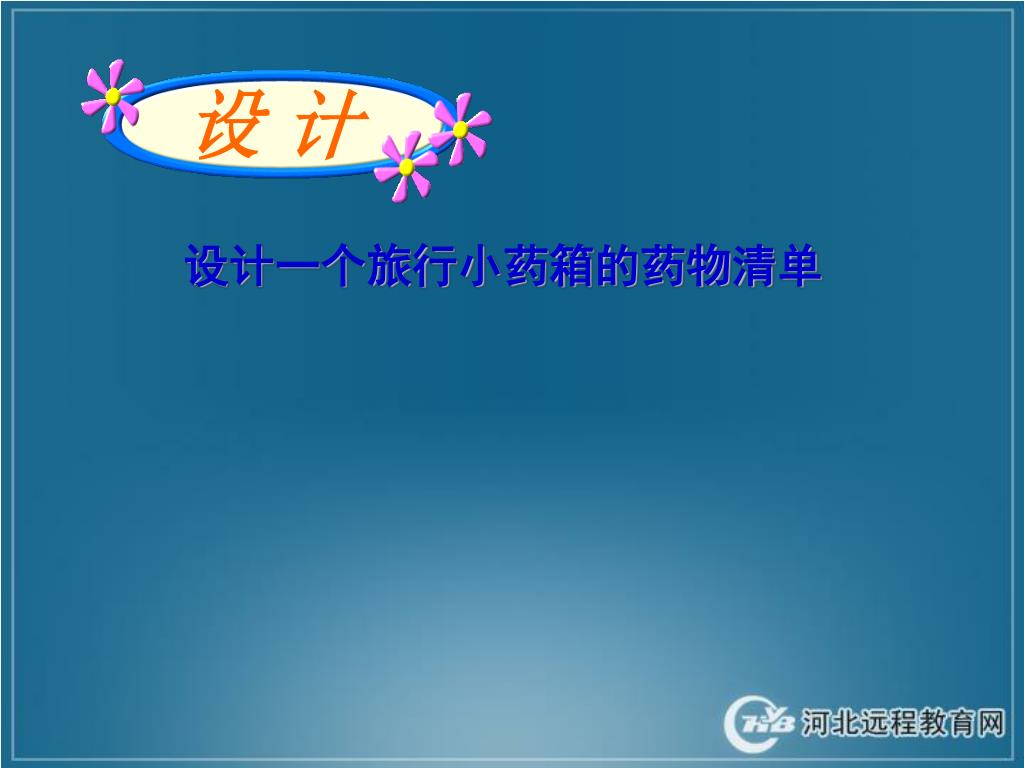 设 计

设计一个旅行小药箱的药物清单

河北远程教育网